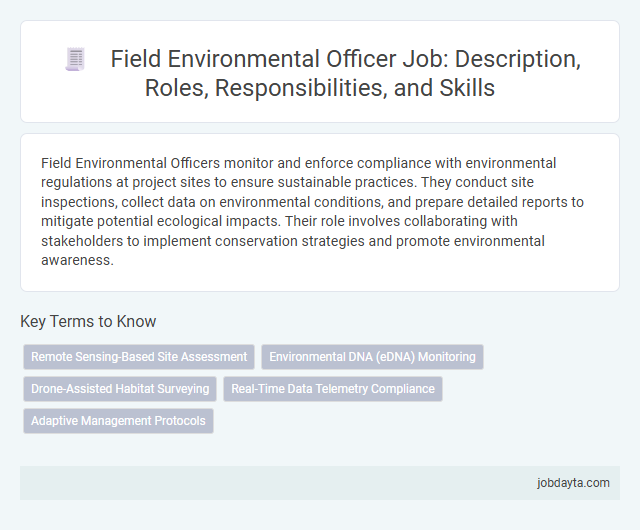 Field Environmental Officer Job: Description, Roles, Responsibilities, and Skills

Field Environmental Officers monitor and enforce compliance with environmental regulations at project sites to ensure sustainable practices. They conduct site inspections, collect data on environmental conditions, and prepare detailed reports to mitigate potential ecological impacts. Their role involves collaborating with stakeholders to implement conservation strategies and promote environmental awareness.

Key Terms to Know

Remote Sensing-Based Site Assessment

Environmental DNA (eDNA) Monitoring

Drone-Assisted Habitat Surveying

Real-Time Data Telemetry Compliance

Adaptive Management Protocols

jobdayta.com